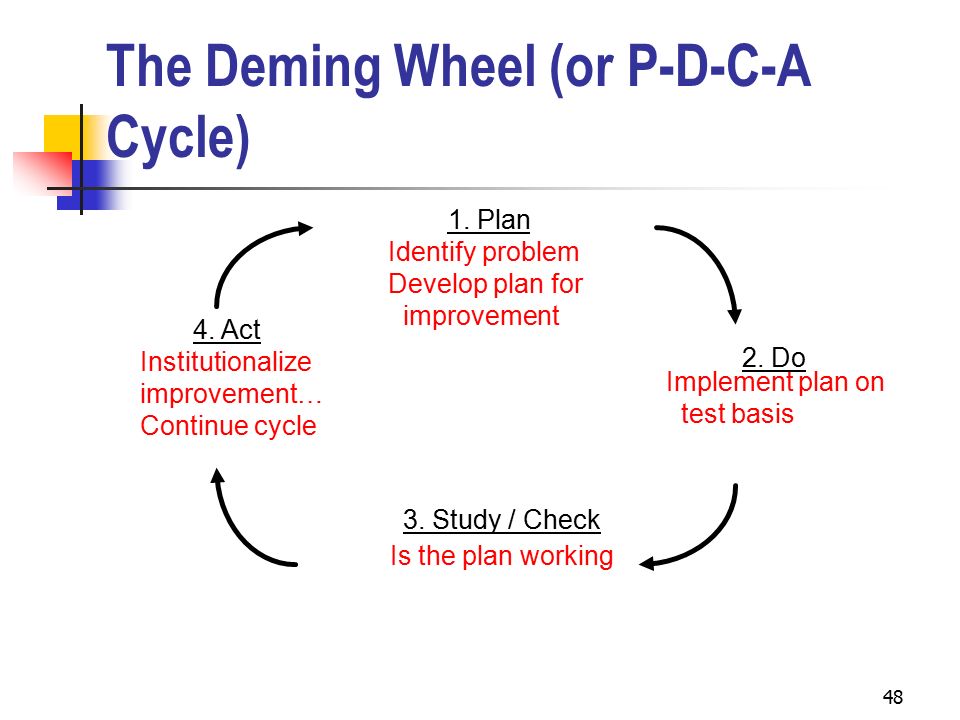 The Deming Wheel (or P-D-C-A Cycle)

1. Plan
Identify problem
Develop plan for improvement

2. Do
Implement plan on test basis

3. Study / Check
Is the plan working

4. Act
Institutionalize improvement…
Continue cycle

48